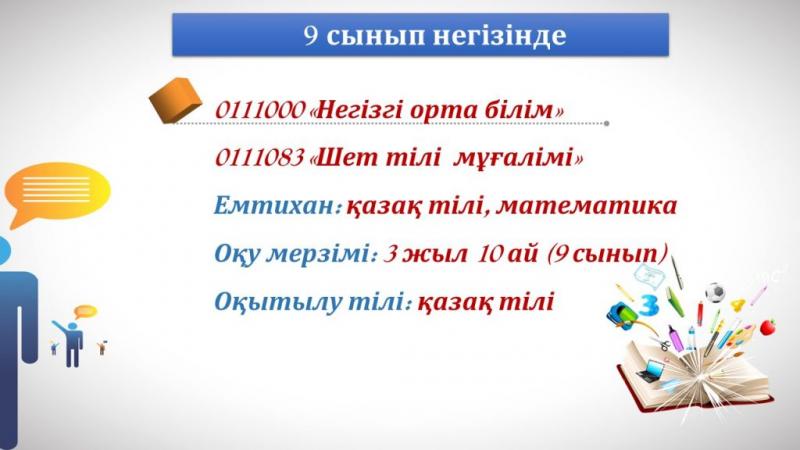 9 сынып негізінде

0111000 «Негізгі орта білім»

0111083 «Шет тілі мұғалімі»

Емтихан: қазақ тілі, математика

Оқу мерзімі: 3 жыл 10 ай (9 сынып)

Оқытылу тілі: қазақ тілі